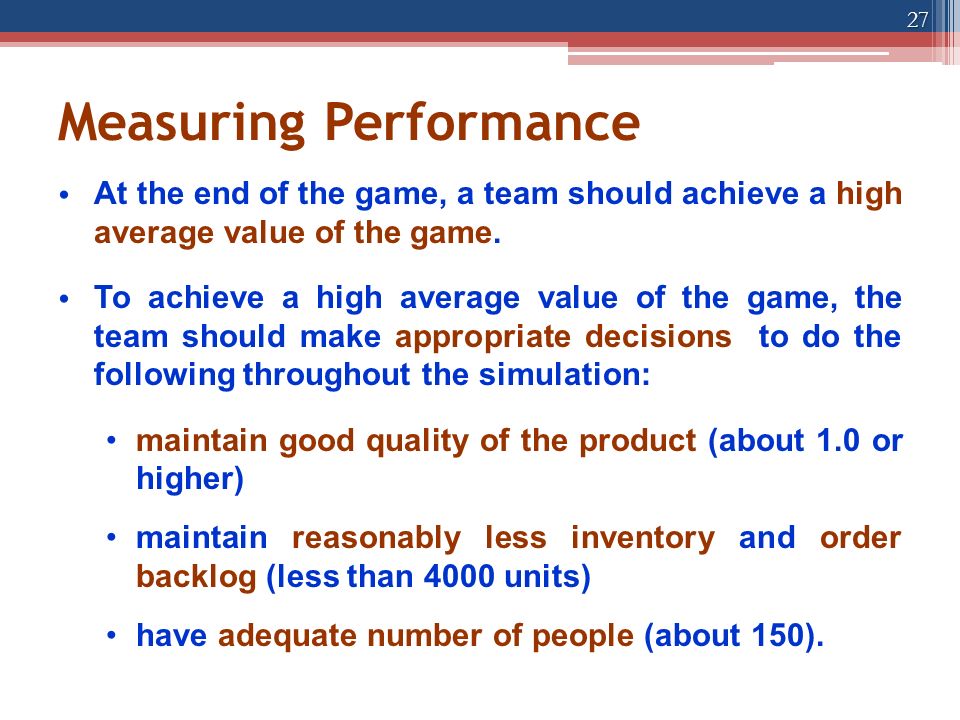 27

Measuring Performance

• At the end of the game, a team should achieve a high average value of the game.

• To achieve a high average value of the game, the team should make appropriate decisions to do the following throughout the simulation:

• maintain good quality of the product (about 1.0 or higher)

• maintain reasonably less inventory and order backlog (less than 4000 units)

• have adequate number of people (about 150).